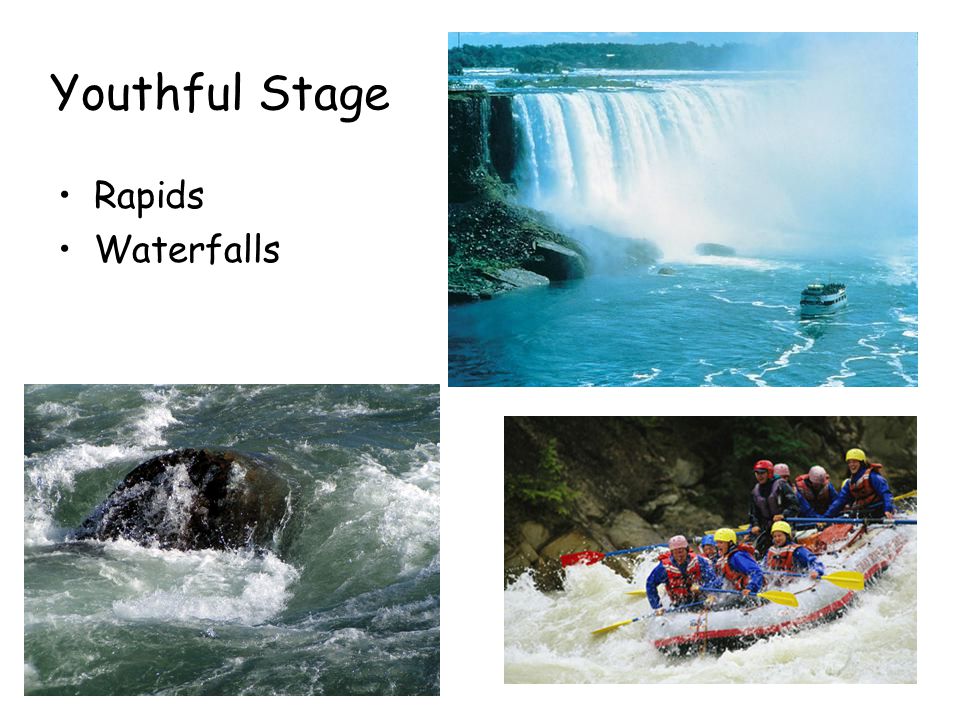 Youthful Stage

• Rapids
• Waterfalls